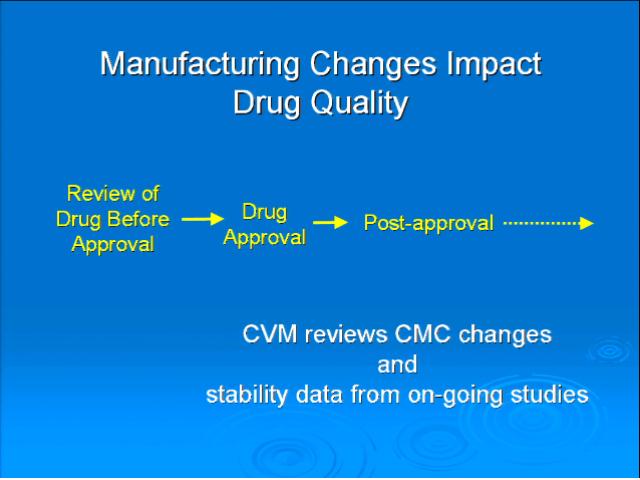 Manufacturing Changes Impact Drug Quality

Review of Drug Before Approval

Drug Approval

Post-approval

CVM reviews CMC changes
and
stability data from on-going studies